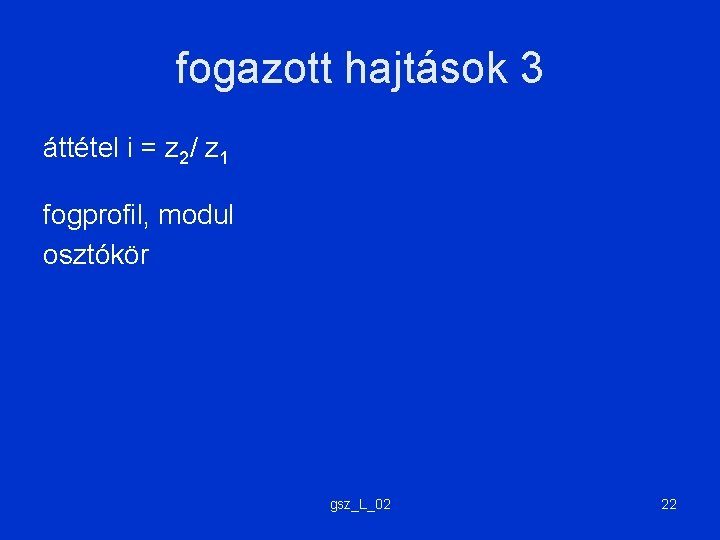 fogazott hajtások 3

áttétel $i = z_2 / z_1$

fogprofil, modul
osztókör

gsz_L_02

22